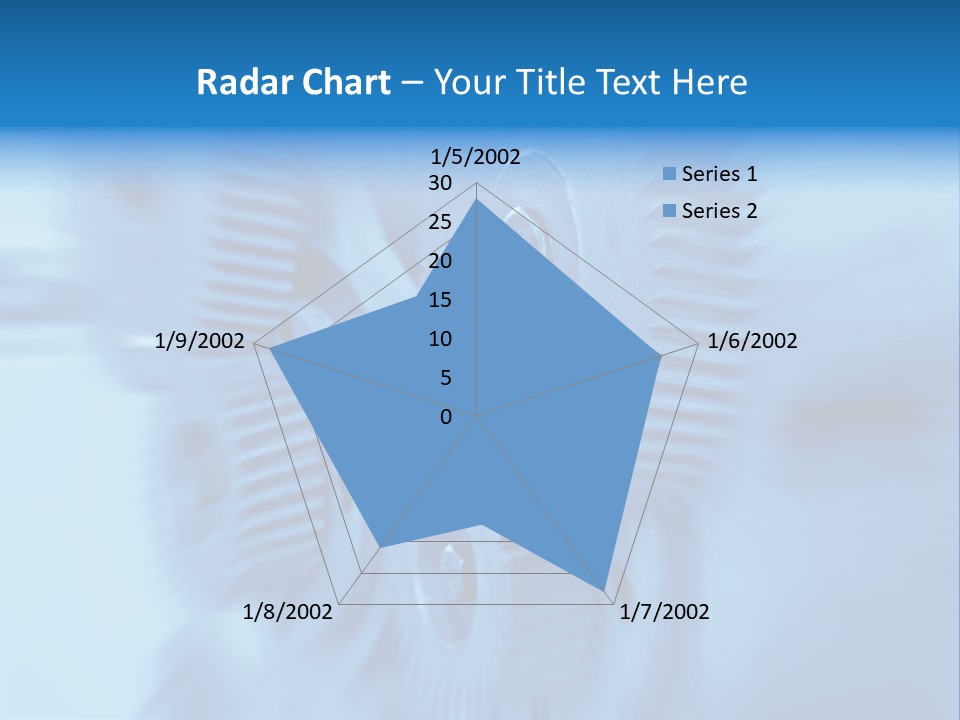 Radar Chart – Your Title Text Here

1/5/2002
30
25
20
15
10
5
0
1/6/2002
1/7/2002
1/8/2002
1/9/2002

Series 1
Series 2